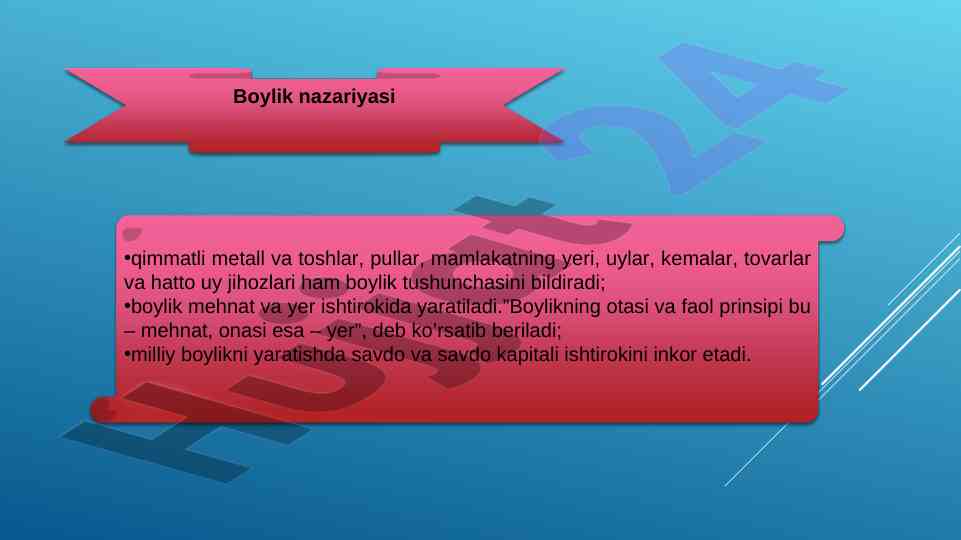 Boylik nazariyasi

•qimmatli metall va toshlar, pullar, mamlakatning yeri, uylar, kemalar, tovarlar va hatto uy jihozlari ham boylik tushunchasini bildiradi;
•boylik mehnat va yer ishtirokida yaratiladi."Boylikning otasi va faol prinsipi bu – mehnat, onasi esa – yer", deb ko'rsatib beriladi;
•milliy boylikni yaratishda savdo va savdo kapitali ishtirokini inkor etadi.

Hujjat24